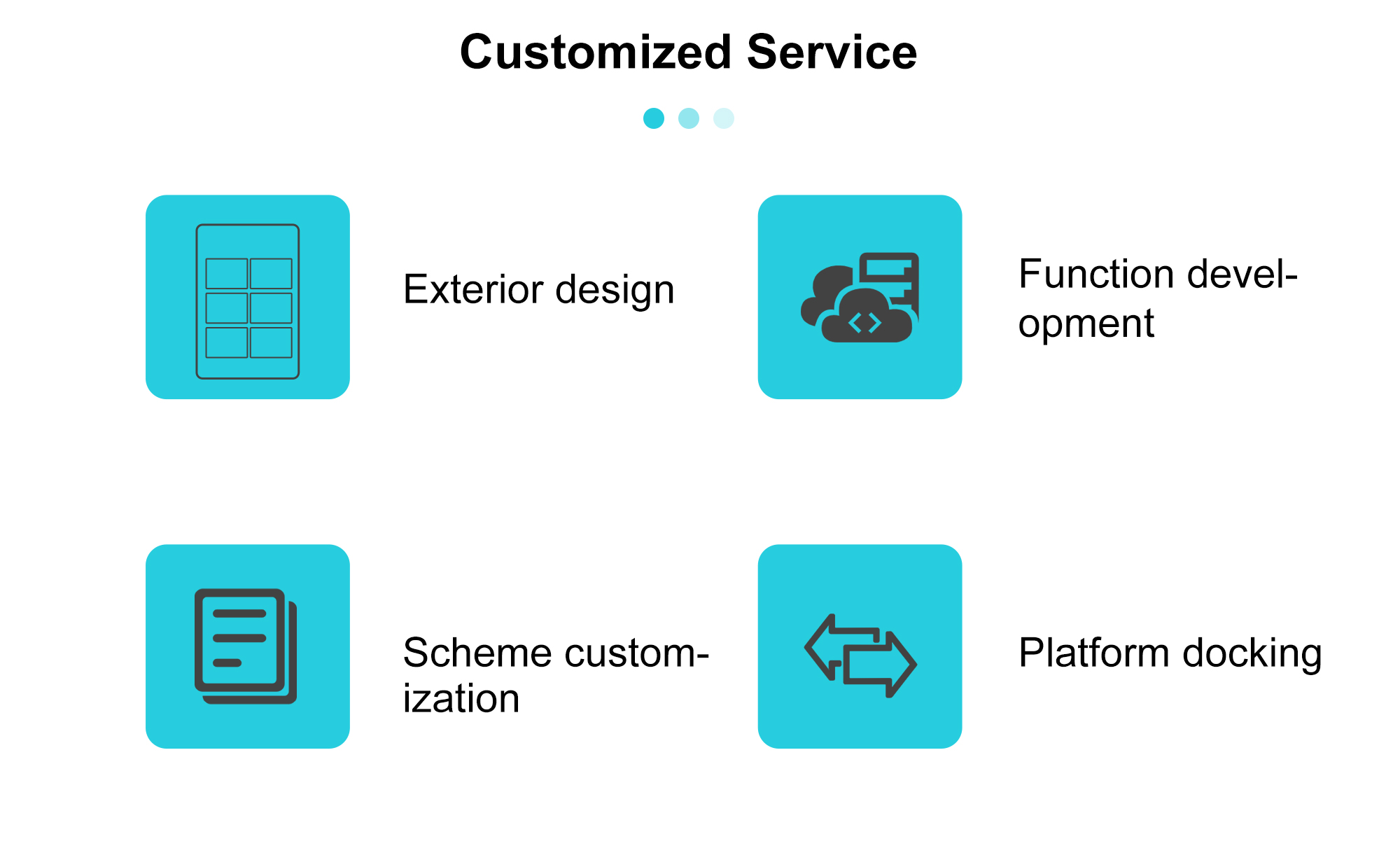 Customized Service

Exterior design

Function development

Scheme customization

Platform docking